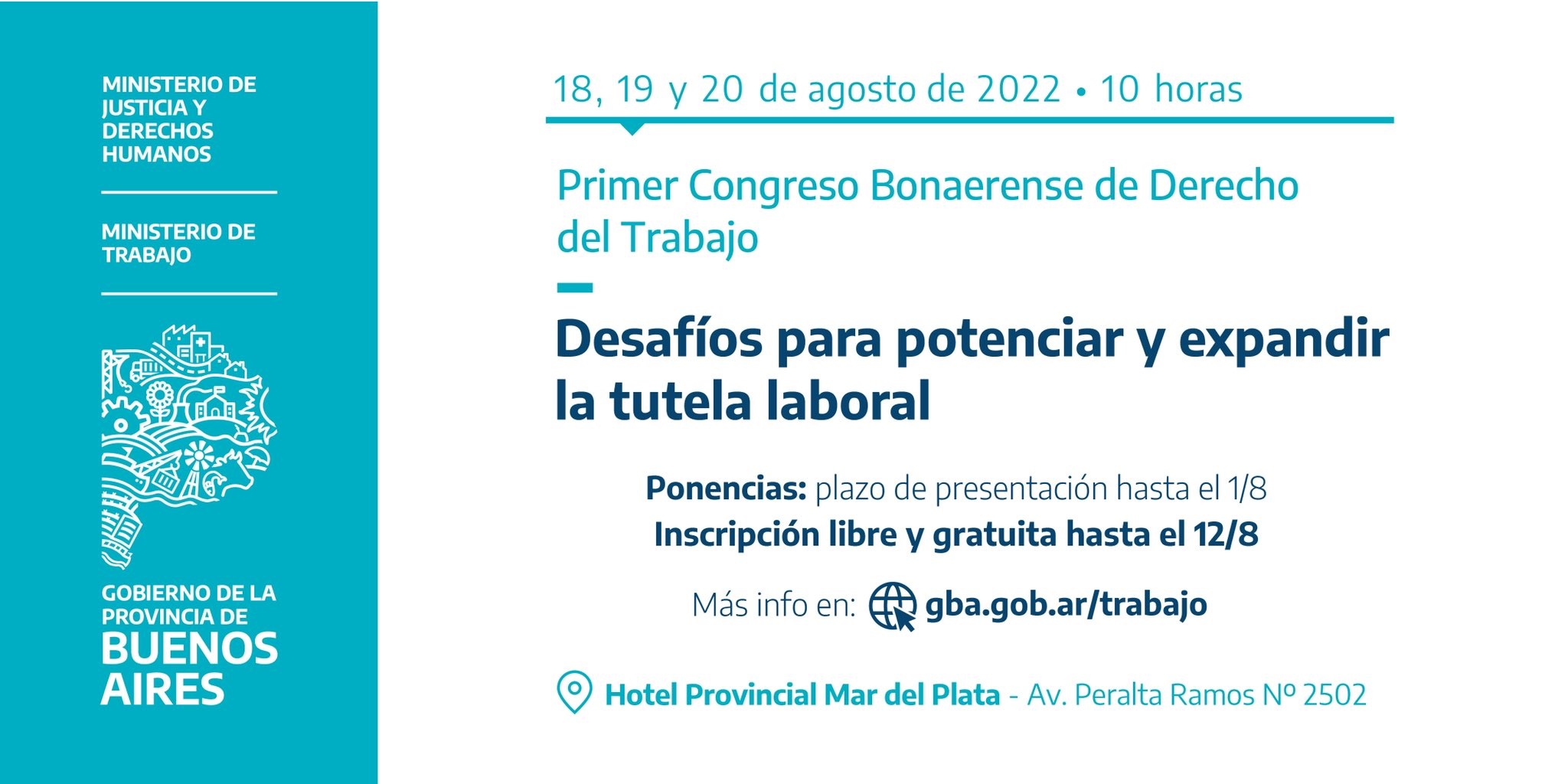 MINISTERIO DE JUSTICIA Y DERECHOS HUMANOS

MINISTERIO DE TRABAJO

GOBIERNO DE LA PROVINCIA DE BUENOS AIRES

18, 19 y 20 de agosto de 2022 • 10 horas

Primer Congreso Bonaerense de Derecho del Trabajo

Desafíos para potenciar y expandir la tutela laboral

Ponencias: plazo de presentación hasta el 1/8
Inscripción libre y gratuita hasta el 12/8

Más info en: gba.gob.ar/trabajo

Hotel Provincial Mar del Plata - Av. Peralta Ramos Nº 2502